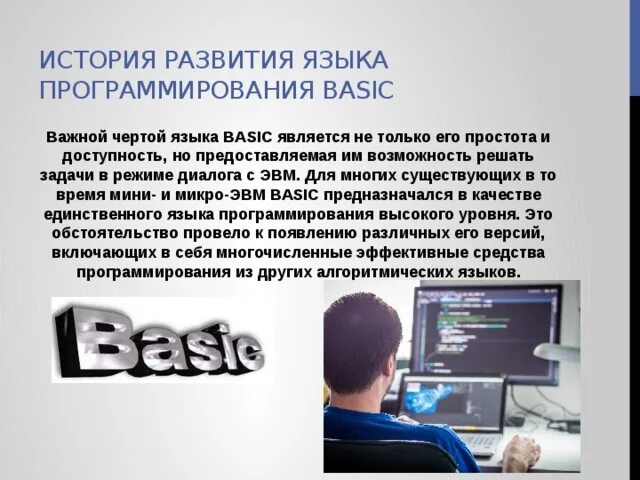 ИСТОРИЯ РАЗВИТИЯ ЯЗЫКА ПРОГРАММИРОВАНИЯ BASIC

Важной чертой языка BASIC является не только его простота и доступность, но предоставляемая им возможность решать задачи в режиме диалога с ЭВМ. Для многих существующих в то время мини- и микро-ЭВМ BASIC предназначался в качестве единственного языка программирования высокого уровня. Это обстоятельство провело к появлению различных его версий, включающих в себя многочисленные эффективные средства программирования из других алгоритмических языков.

Basic